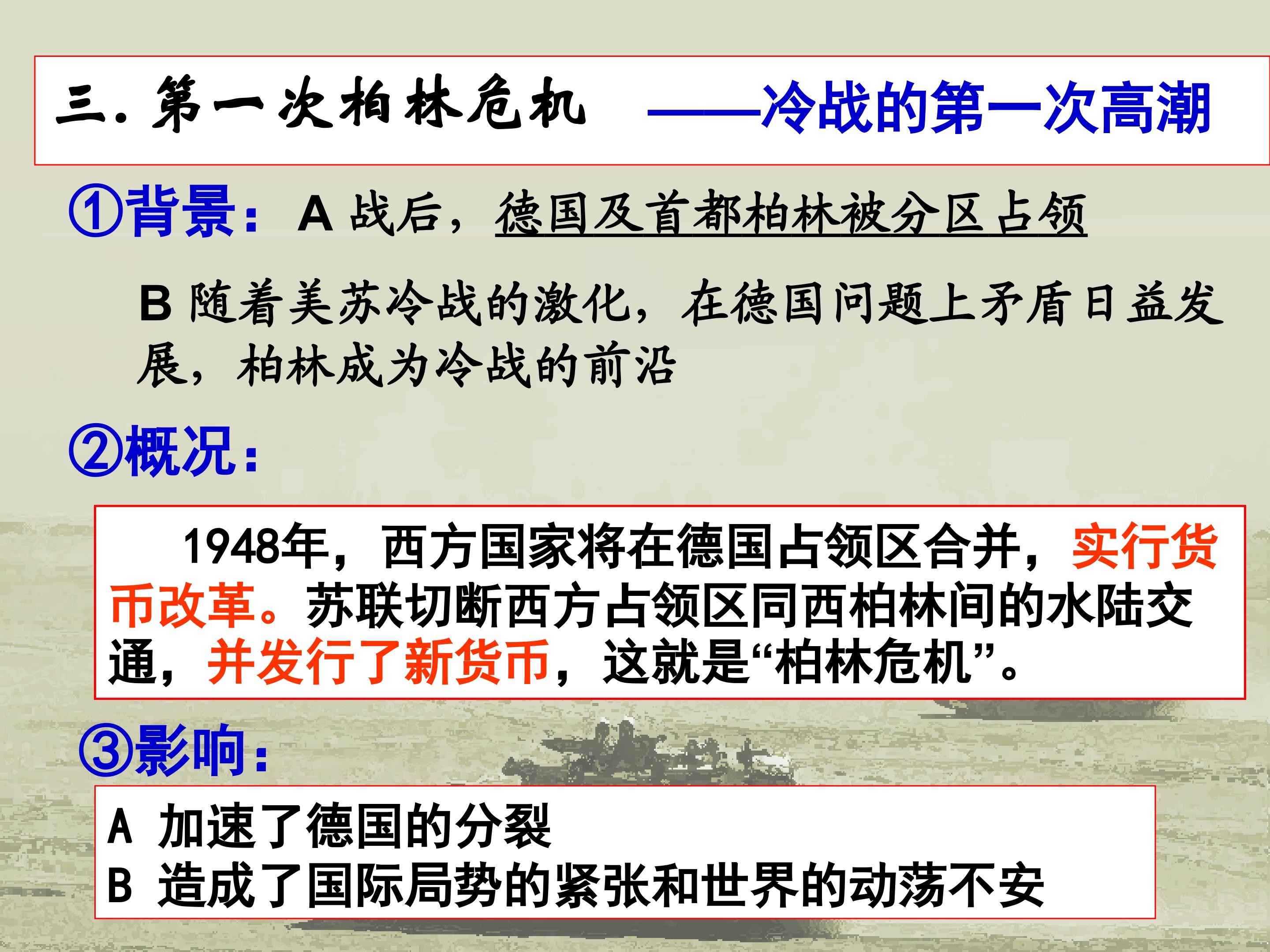 三. 第一次柏林危机 ——冷战的第一次高潮

①背景：A 战后，德国及首都柏林被分区占领

B 随着美苏冷战的激化，在德国问题上矛盾日益发展，柏林成为冷战的前沿

②概况：

1948年，西方国家将在德国占领区合并，实行货币改革。苏联切断西方占领区同西柏林间的水陆交通，并发行了新货币，这就是“柏林危机”。

③影响：

A 加速了德国的分裂
B 造成了国际局势的紧张和世界的动荡不安